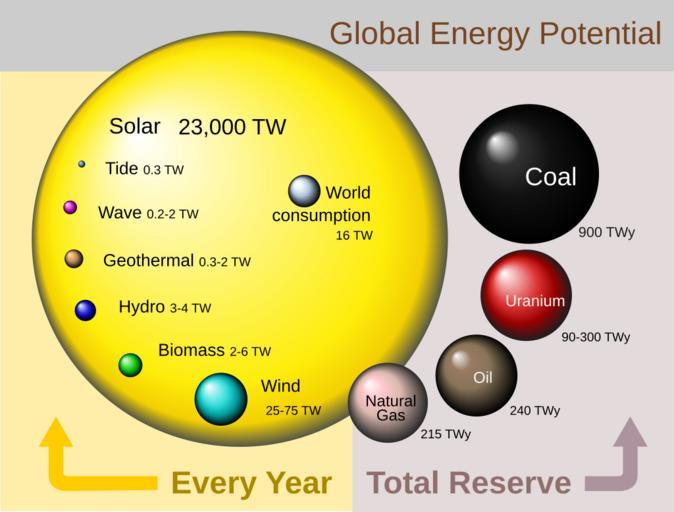 Global Energy Potential

Solar 23,000 TW

Tide 0.3 TW

Wave 0.2-2 TW

Geothermal 0.3-2 TW

Hydro 3-4 TW

Biomass 2-6 TW

Wind 25-75 TW

World consumption 16 TW

Coal 900 TWy

Uranium 90-300 TWy

Oil 240 TWy

Natural Gas 215 TWy

Every Year

Total Reserve